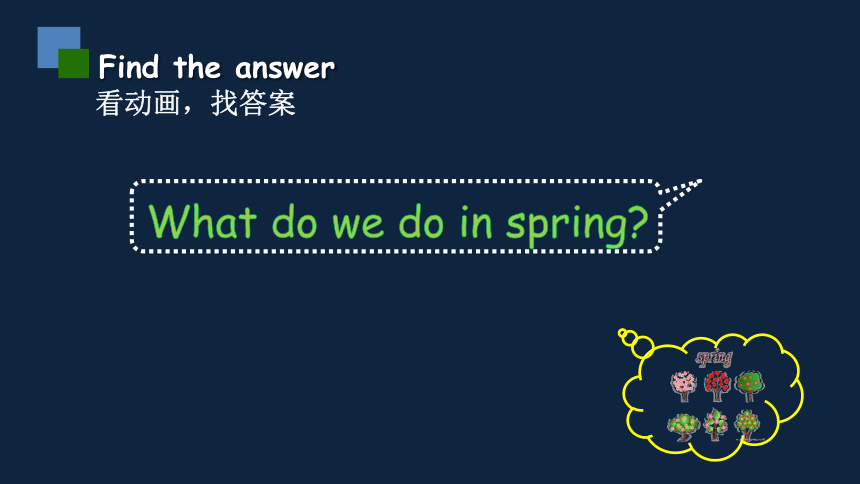 Find the answer
看动画，找答案

What do we do in spring?

spring